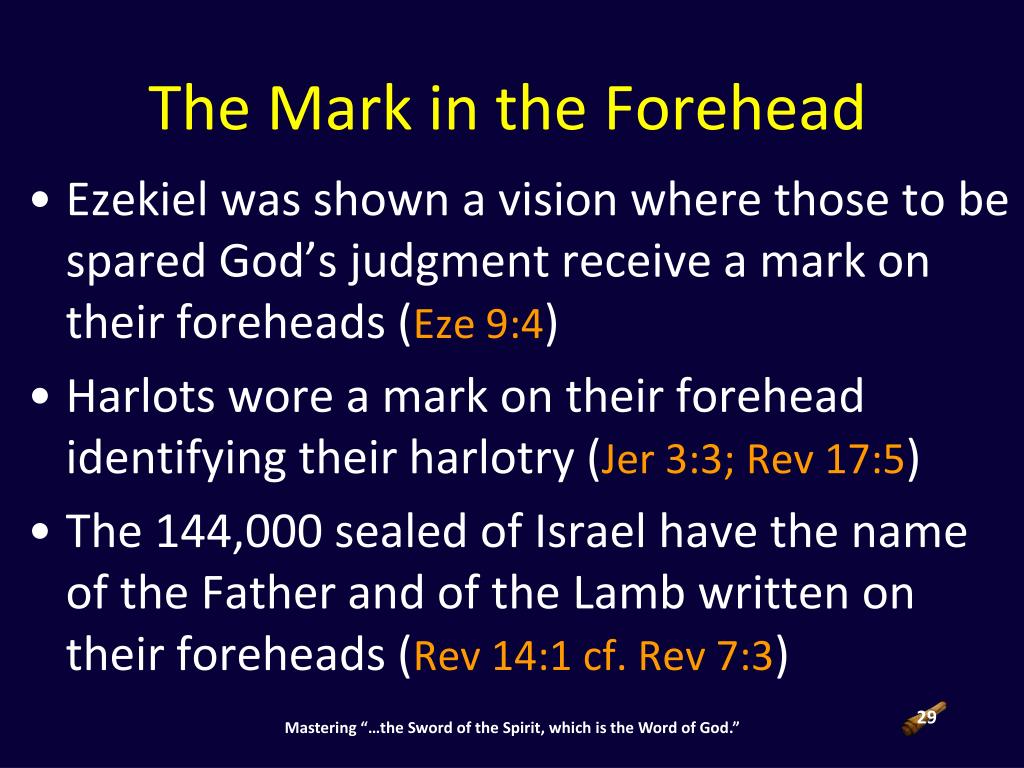 The Mark in the Forehead

• Ezekiel was shown a vision where those to be spared God’s judgment receive a mark on their foreheads (Eze 9:4)

• Harlots wore a mark on their forehead identifying their harlotry (Jer 3:3; Rev 17:5)

• The 144,000 sealed of Israel have the name of the Father and of the Lamb written on their foreheads (Rev 14:1 cf. Rev 7:3)

Mastering “…the Sword of the Spirit, which is the Word of God.”

29